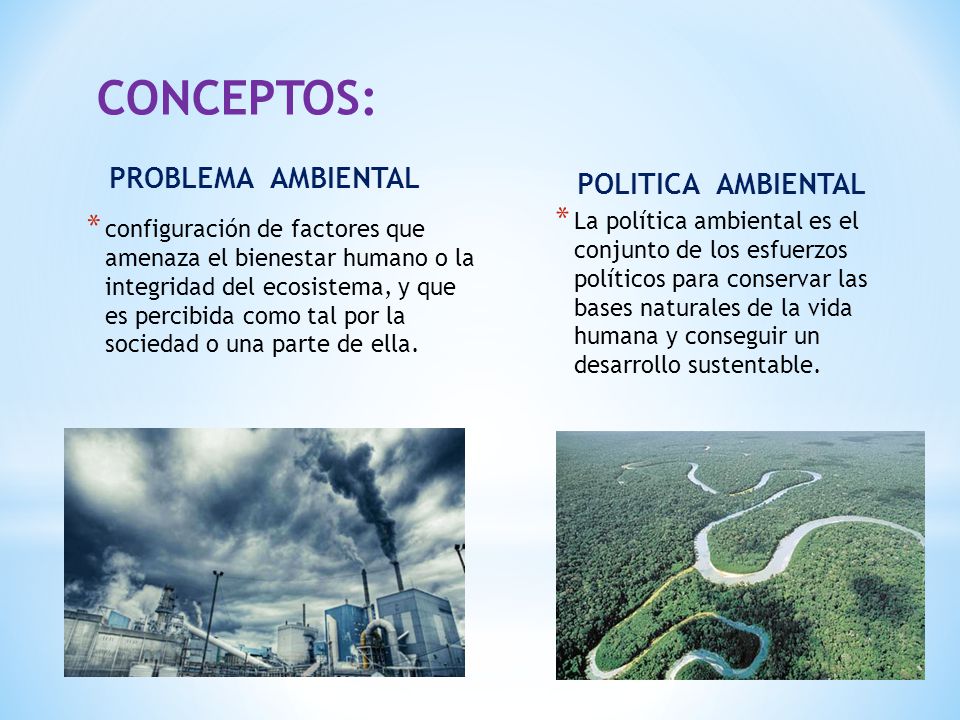 CONCEPTOS:

PROBLEMA AMBIENTAL

* configuración de factores que amenaza el bienestar humano o la integridad del ecosistema, y que es percibida como tal por la sociedad o una parte de ella.

POLITICA AMBIENTAL

* La política ambiental es el conjunto de los esfuerzos políticos para conservar las bases naturales de la vida humana y conseguir un desarrollo sustentable.